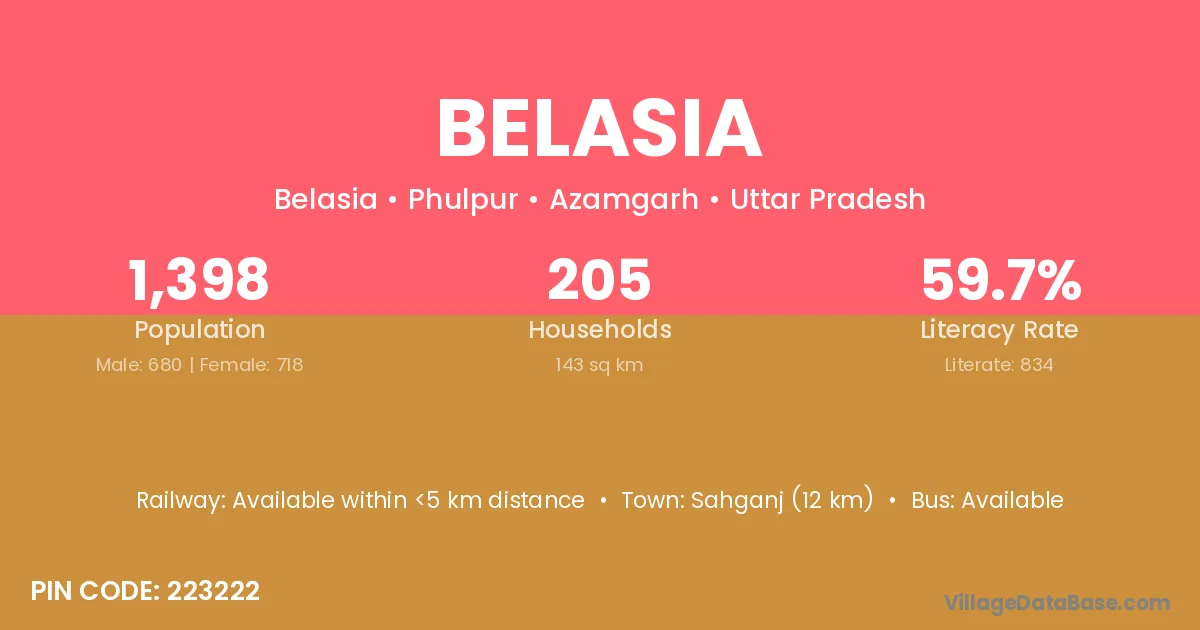 BELASIA

Belasia • Phulpur • Azamgarh • Uttar Pradesh

1,398
Population
Male: 680 | Female: 718

205
Households
143 sq km

59.7%
Literacy Rate
Literate: 834

Railway: Available within <5 km distance • Town: Sahganj (12 km) • Bus: Available

PIN CODE: 223222

VillageDataBase.com